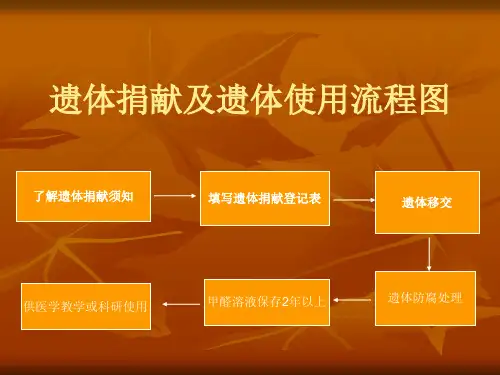 遗体捐献及遗体使用流程图

了解遗体捐献须知

填写遗体捐献登记表

遗体移交

遗体防腐处理

甲醛溶液保存2年以上

供医学教学或科研使用